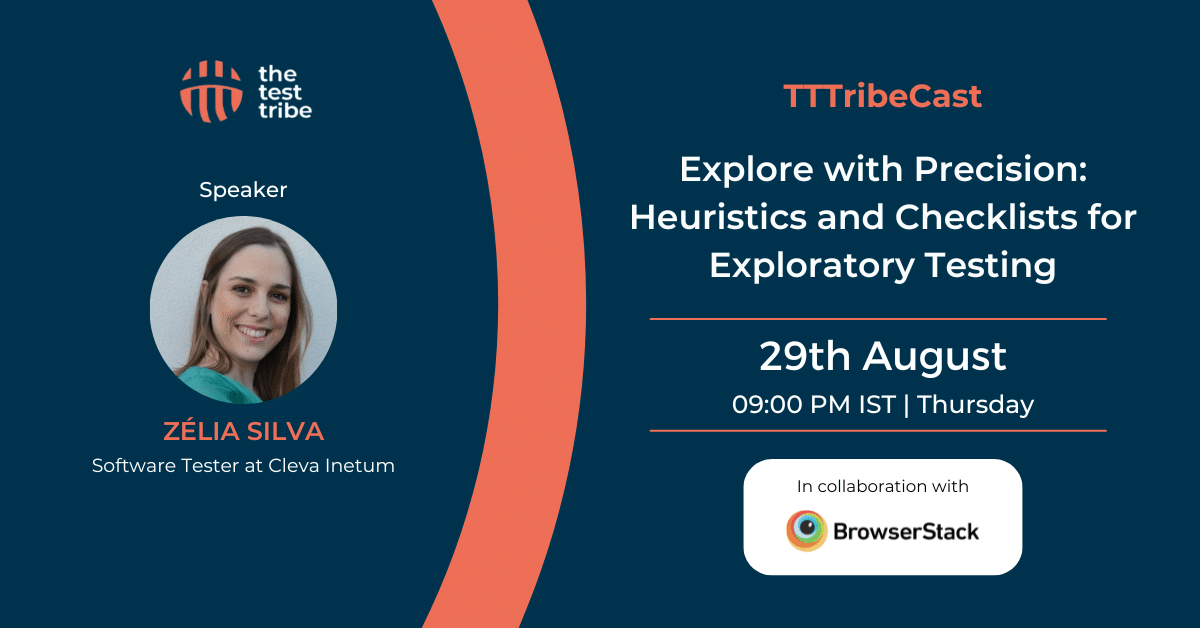 the test tribe

Speaker

ZÉLIA SILVA
Software Tester at Cleva Inetum

TTTribeCast

Explore with Precision: Heuristics and Checklists for Exploratory Testing

29th August
09:00 PM IST | Thursday

In collaboration with
BrowserStack